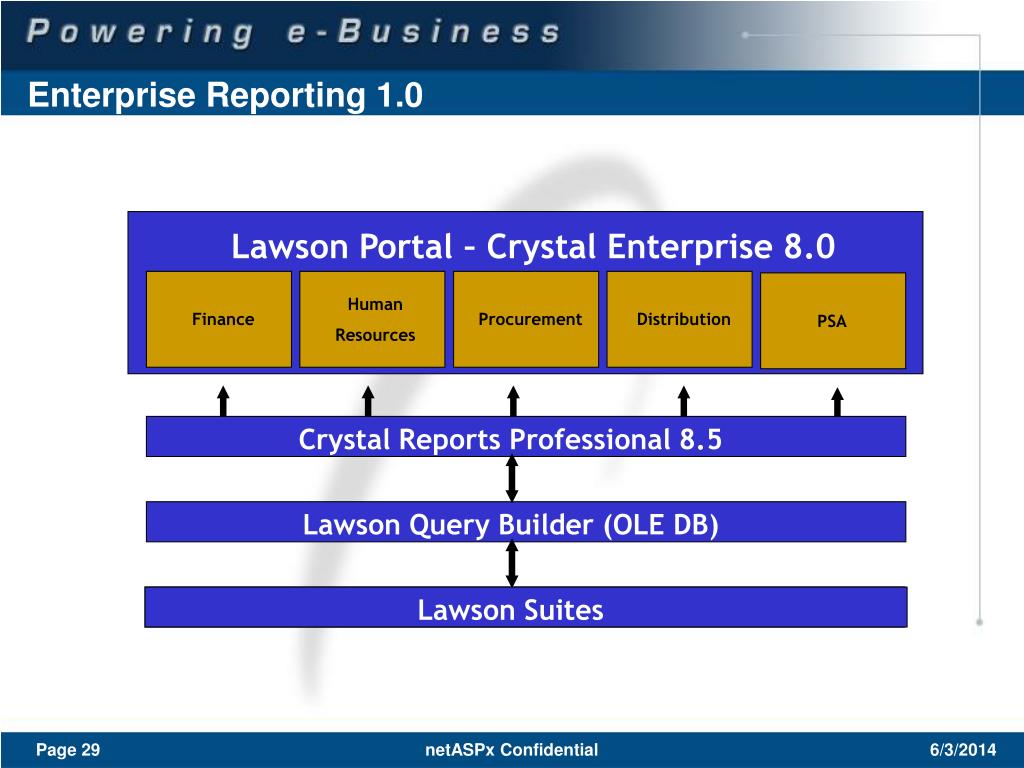 Powering e-Business

Enterprise Reporting 1.0

Lawson Portal – Crystal Enterprise 8.0

Finance

Human Resources

Procurement

Distribution

PSA

Crystal Reports Professional 8.5

Lawson Query Builder (OLE DB)

Lawson Suites

Page 29

netASPx Confidential

6/3/2014